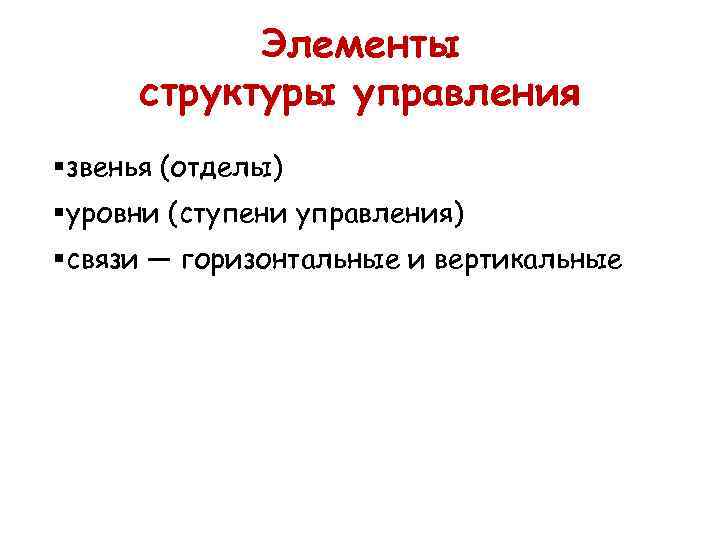 Элементы структуры управления

▪звенья (отделы)
▪уровни (ступени управления)
▪связи — горизонтальные и вертикальные